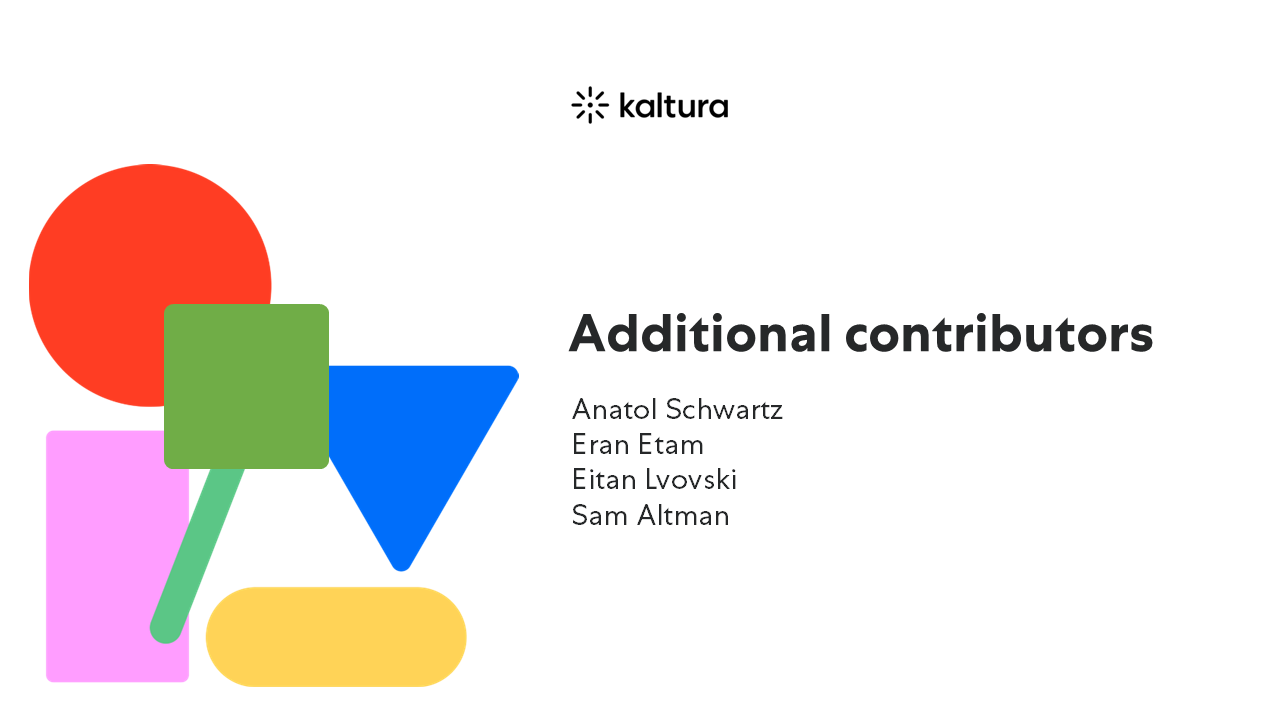 kaltura

Additional contributors

Anatol Schwartz
Eran Etam
Eitan Lvovski
Sam Altman